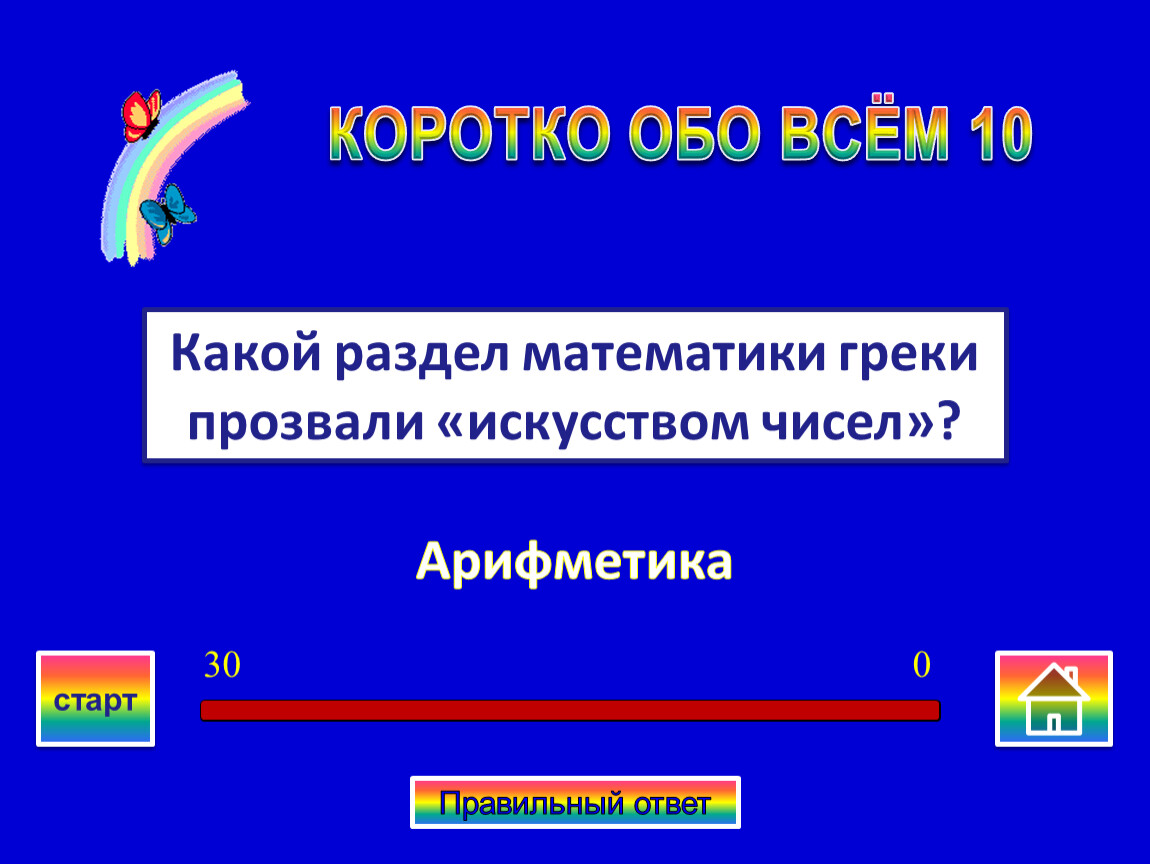 КОРОТКО ОБО ВСЁМ 10

Какой раздел математики греки прозвали «искусством чисел»?

Арифметика

старт

30

0

Правильный ответ